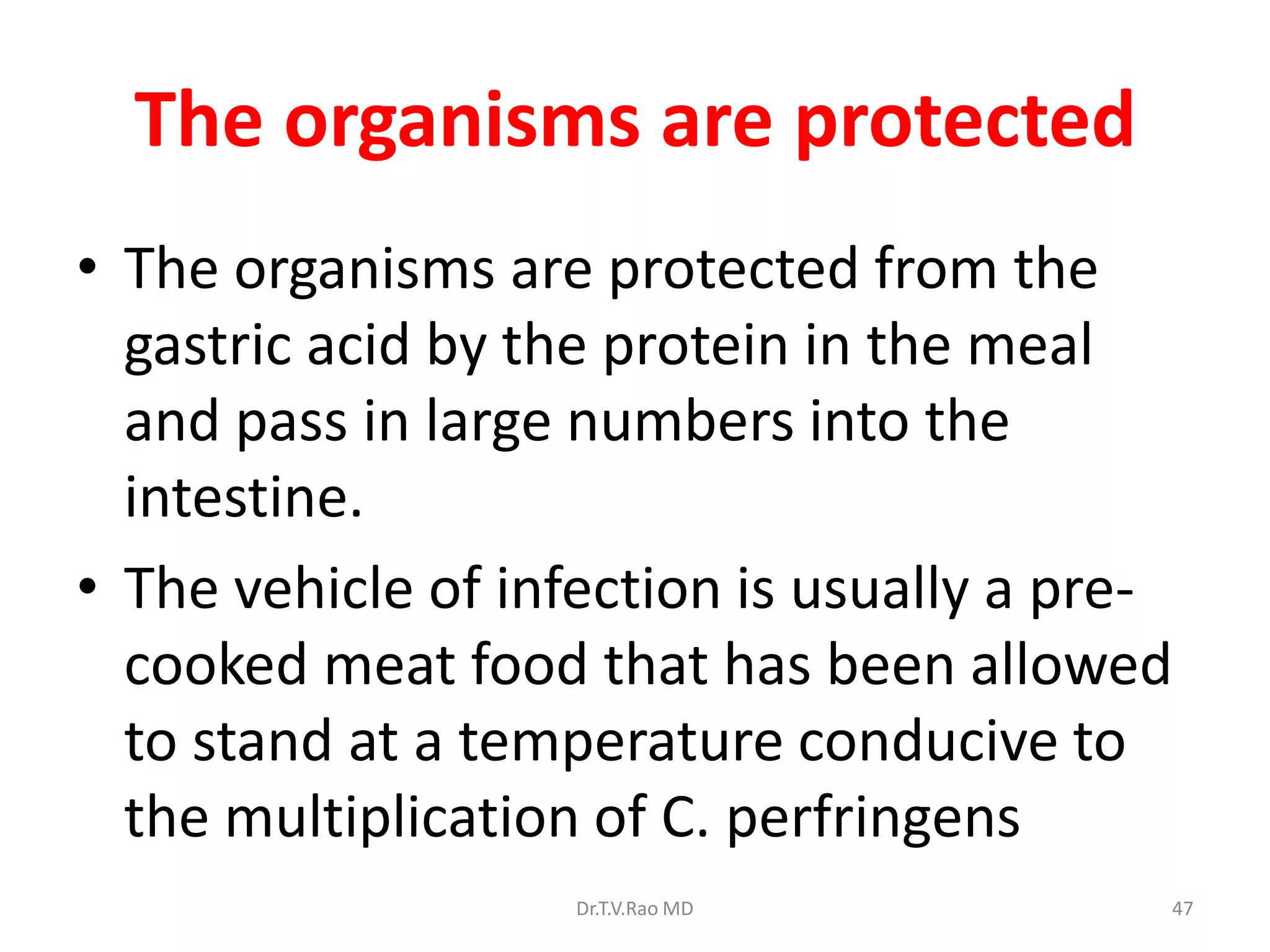 The organisms are protected

• The organisms are protected from the gastric acid by the protein in the meal and pass in large numbers into the intestine.

• The vehicle of infection is usually a pre-cooked meat food that has been allowed to stand at a temperature conducive to the multiplication of C. perfringens

Dr.T.V.Rao MD

47